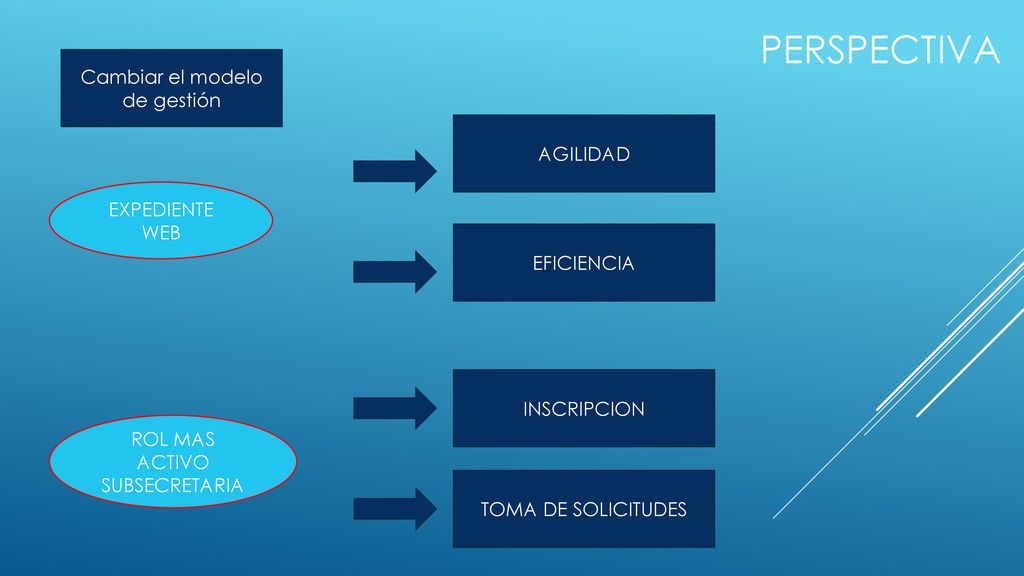 PERSPECTIVA

Cambiar el modelo de gestión

EXPEDIENTE WEB

AGILIDAD

EFICIENCIA

ROL MAS ACTIVO SUBSECRETARIA

INSCRIPCION

TOMA DE SOLICITUDES